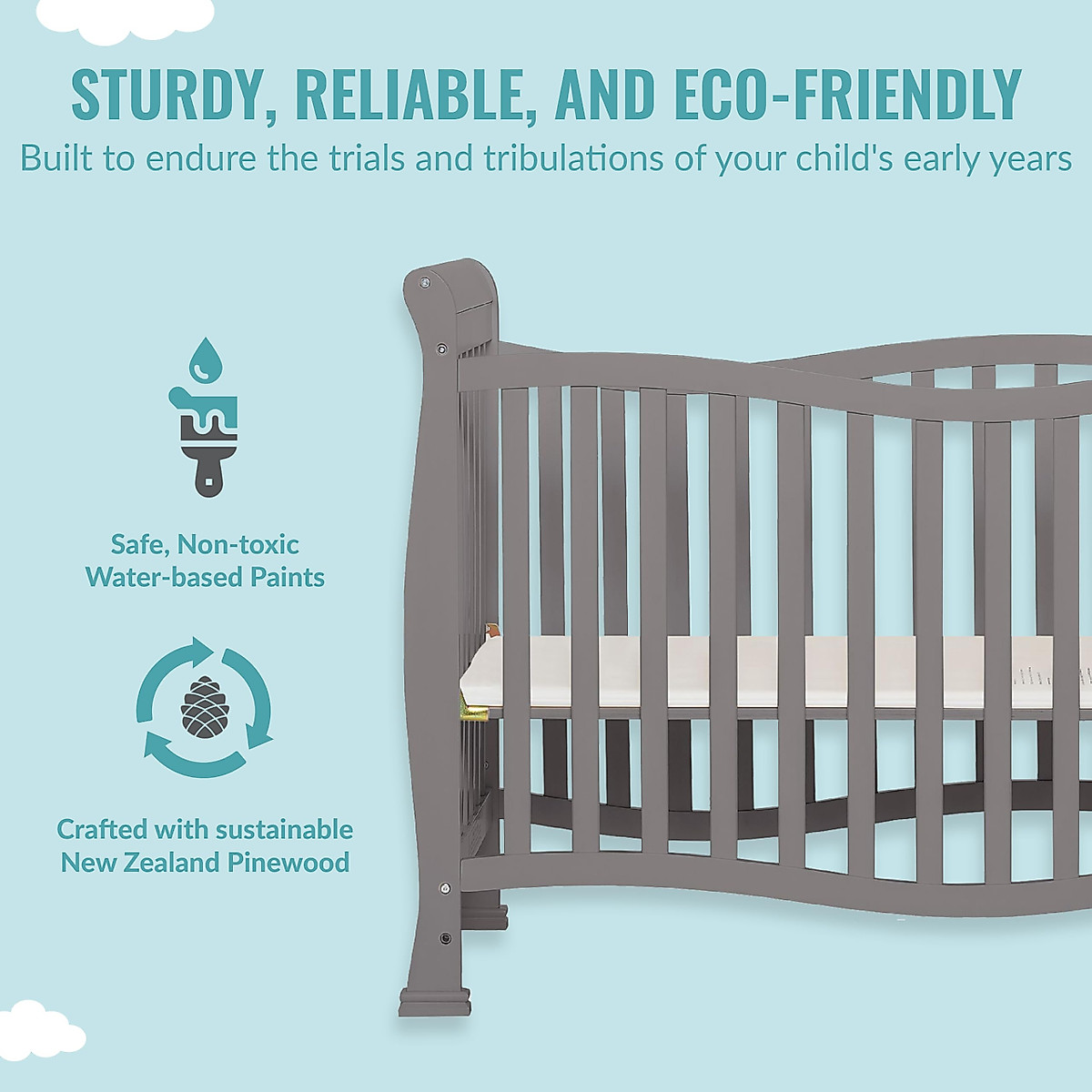 STURDY, RELIABLE, AND ECO-FRIENDLY
Built to endure the trials and tribulations of your child's early years

Safe, Non-toxic Water-based Paints

Crafted with sustainable New Zealand Pinewood